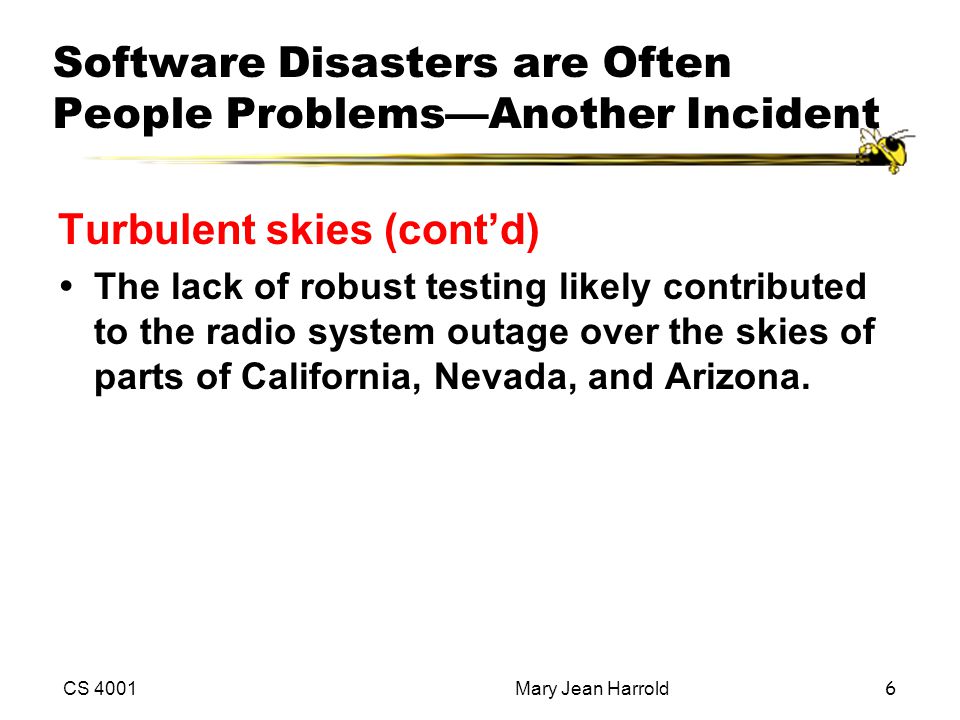 Software Disasters are Often People Problems—Another Incident

Turbulent skies (cont'd)

• The lack of robust testing likely contributed to the radio system outage over the skies of parts of California, Nevada, and Arizona.

CS 4001

Mary Jean Harrold

6